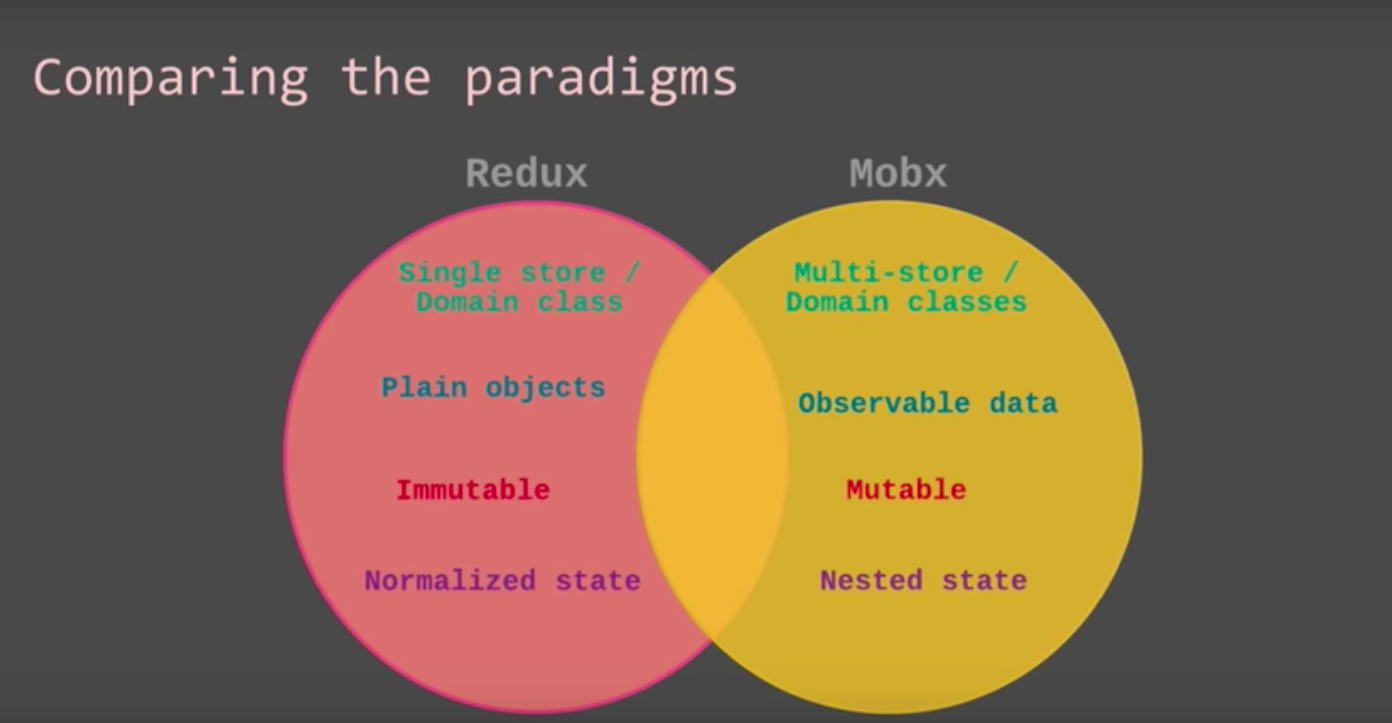 Comparing the paradigms

Redux

Single store / Domain class

Plain objects

Immutable

Normalized state

Mobx

Multi-store / Domain classes

Observable data

Mutable

Nested state